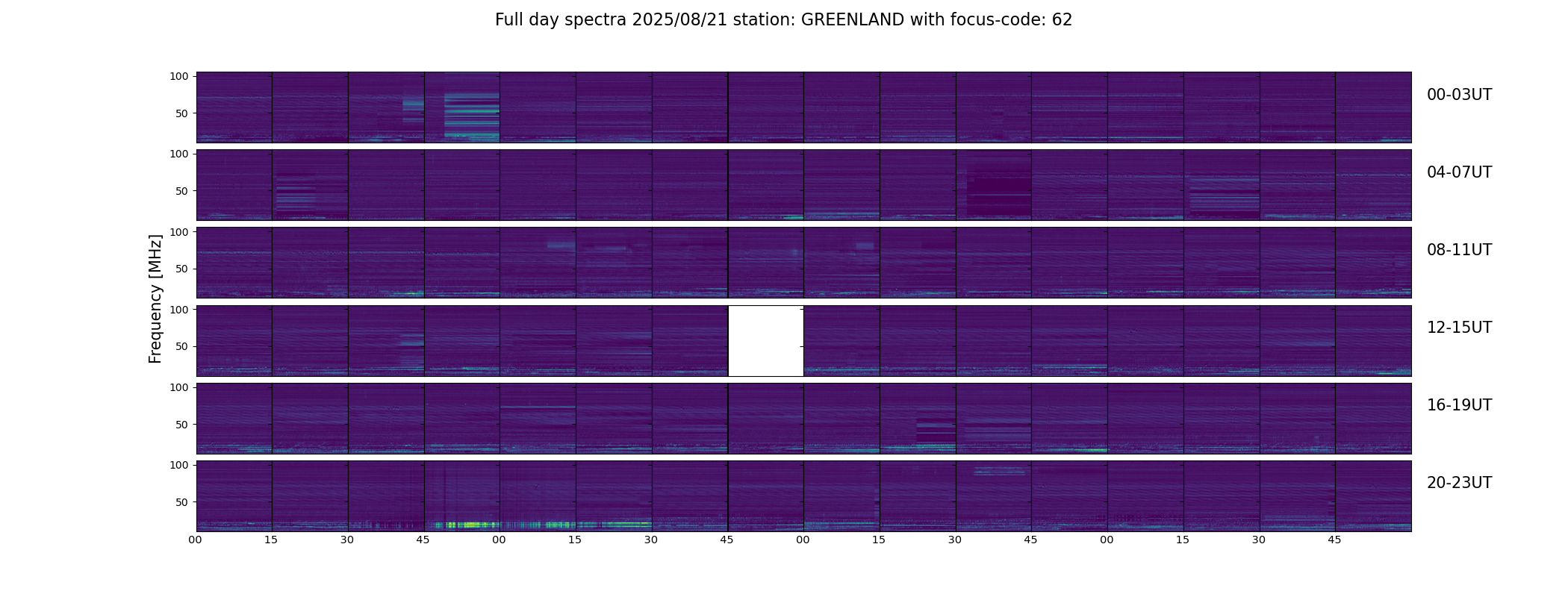 Full day spectra 2025/08/21 station: GREENLAND with focus-code: 62

Frequency [MHz]

100
50

00-03UT

100
50

04-07UT

100
50

08-11UT

100
50

12-15UT

100
50

16-19UT

100
50

20-23UT

00 15 30 45 00 15 30 45 00 15 30 45 00 15 30 45